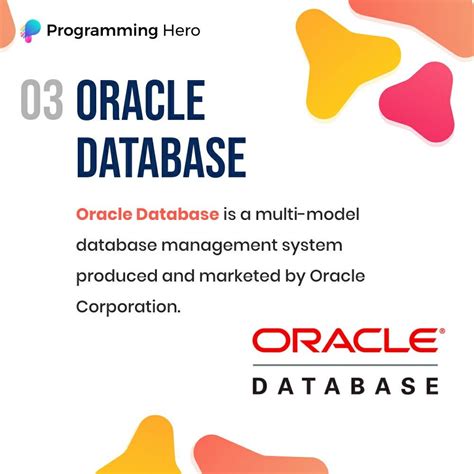 Programming Hero

03 ORACLE DATABASE

Oracle Database is a multi-model database management system produced and marketed by Oracle Corporation.

ORACLE®
DATABASE